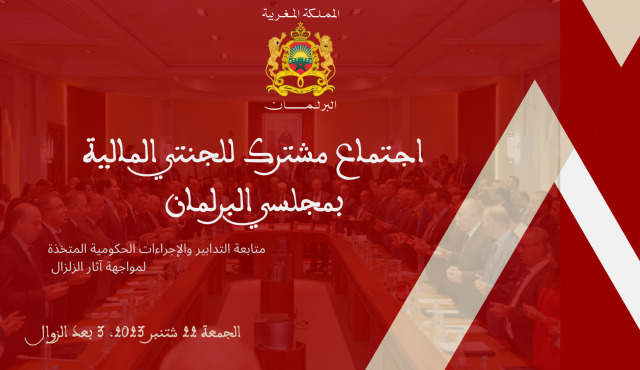 المملكة المغربية

البرلمان

اجتماع مشترك للجنتي المالية بمجلسي البرلمان

متابعة التدابير والإجراءات الحكومية المتخذة لمواجهة آثار الزلزال

الجمعة 22 شتنبر 2023، 3 بعد الزوال